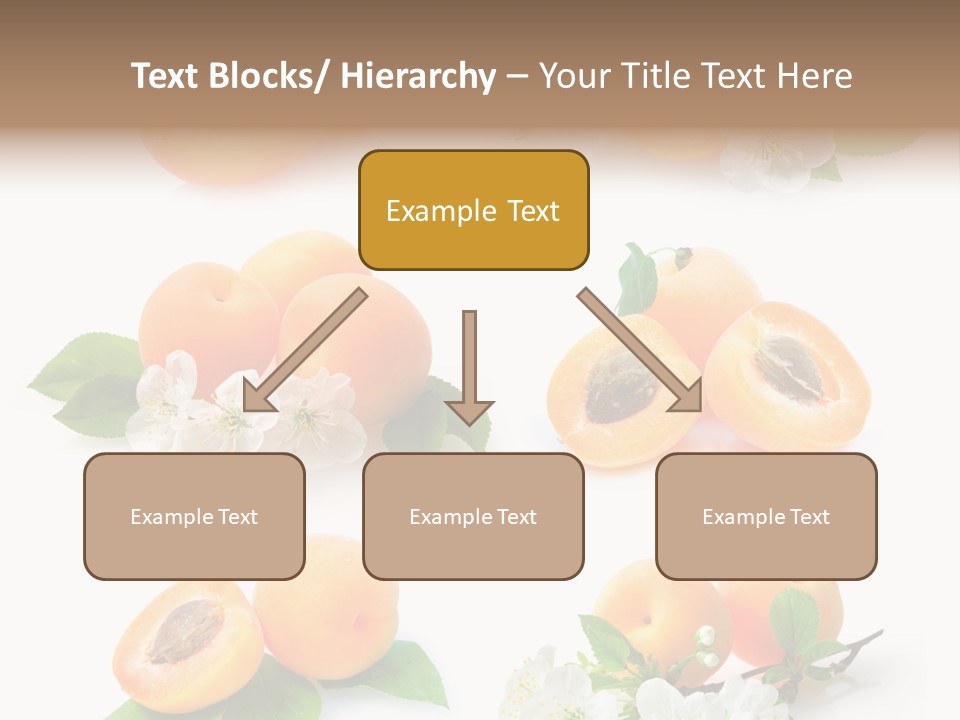 Text Blocks/ Hierarchy – Your Title Text Here

Example Text

Example Text

Example Text

Example Text